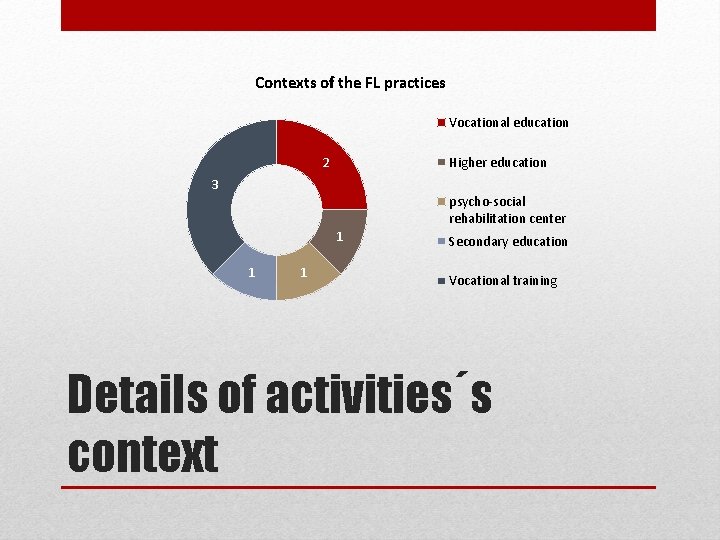 Contexts of the FL practices

2
1
1
1
3

Vocational education
Higher education
psycho-social rehabilitation center
Secondary education
Vocational training

Details of activities´s context